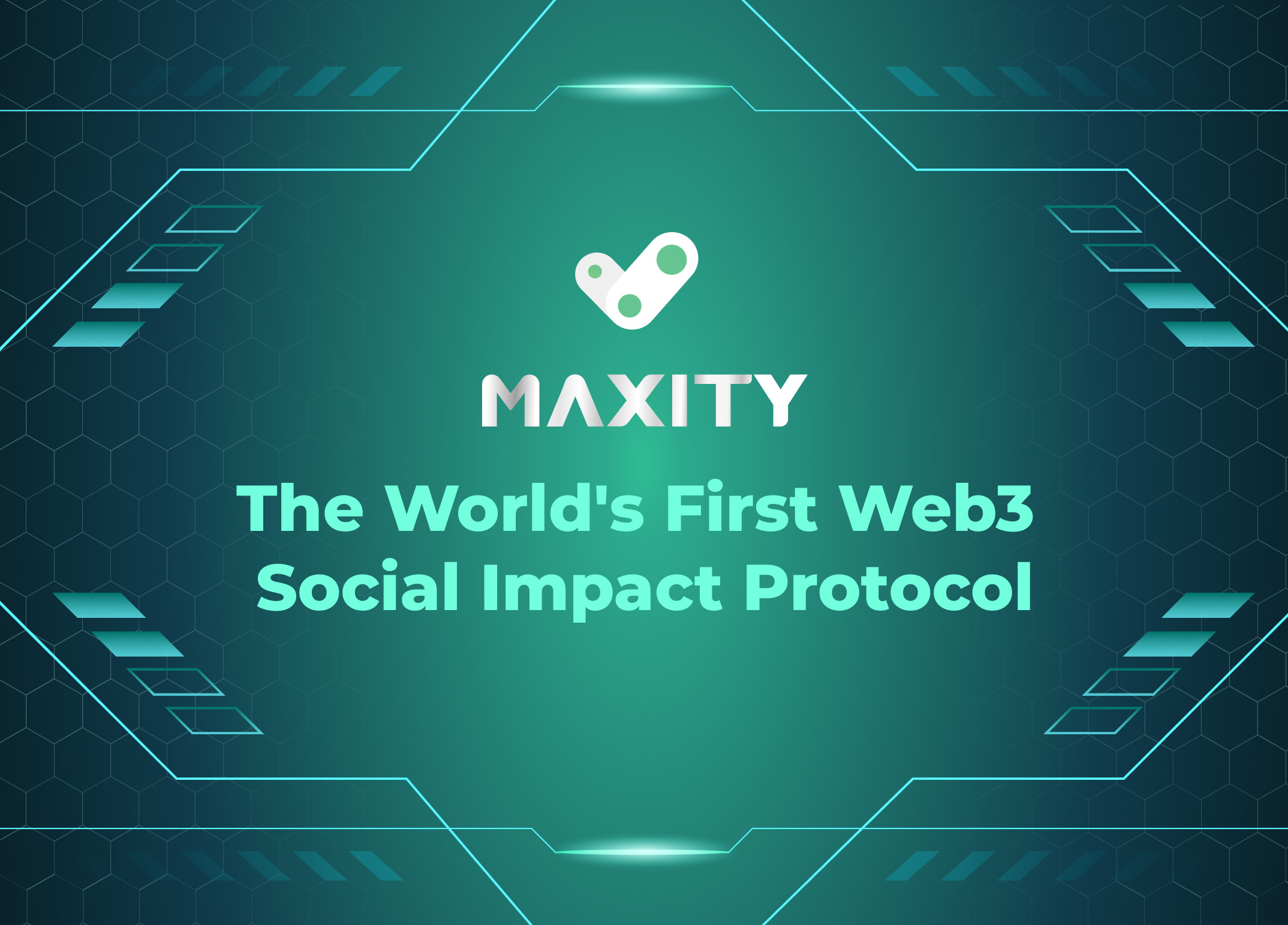 MAXITY

The World's First Web3 Social Impact Protocol